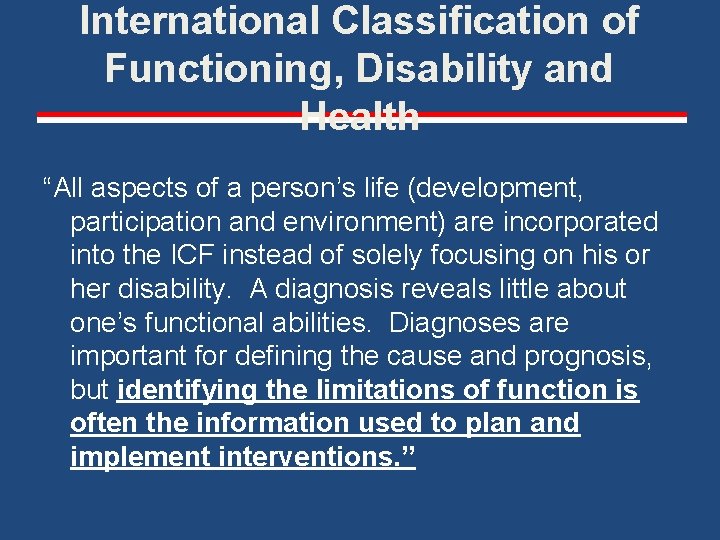 International Classification of Functioning, Disability and Health

“All aspects of a person’s life (development, participation and environment) are incorporated into the ICF instead of solely focusing on his or her disability.  A diagnosis reveals little about one’s functional abilities.  Diagnoses are important for defining the cause and prognosis, but identifying the limitations of function is often the information used to plan and implement interventions.”